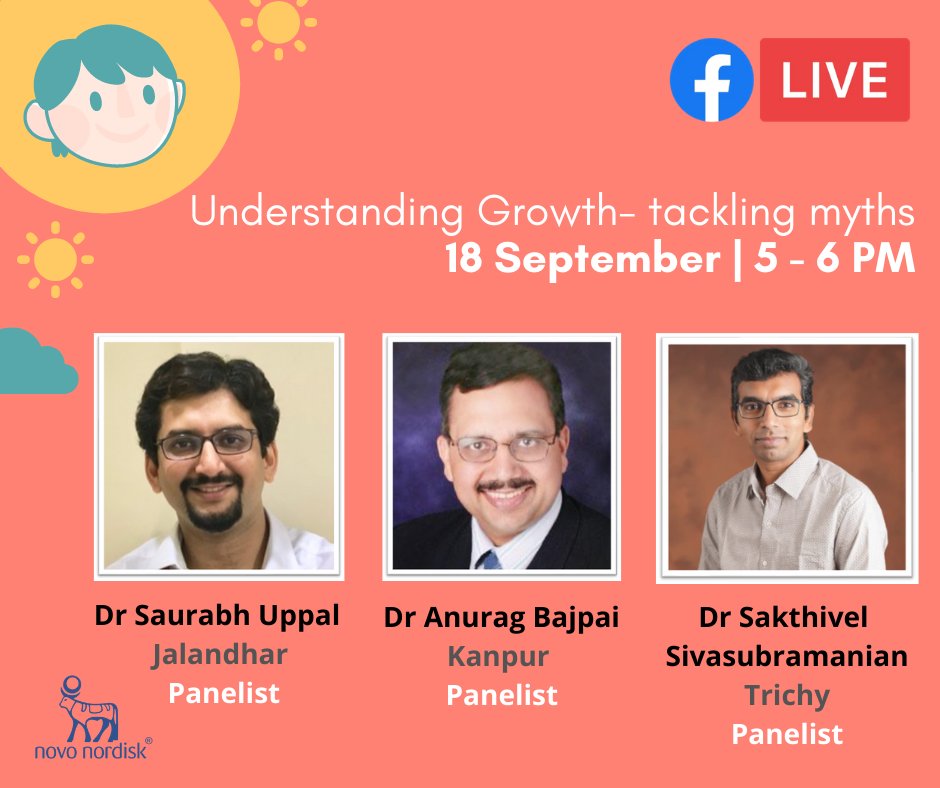 f LIVE

Understanding Growth- tackling myths
18 September | 5 - 6 PM

Dr Saurabh Uppal
Jalandhar
Panelist

Dr Anurag Bajpai
Kanpur
Panelist

Dr Sakthivel Sivasubramanian
Trichy
Panelist

novo nordisk®